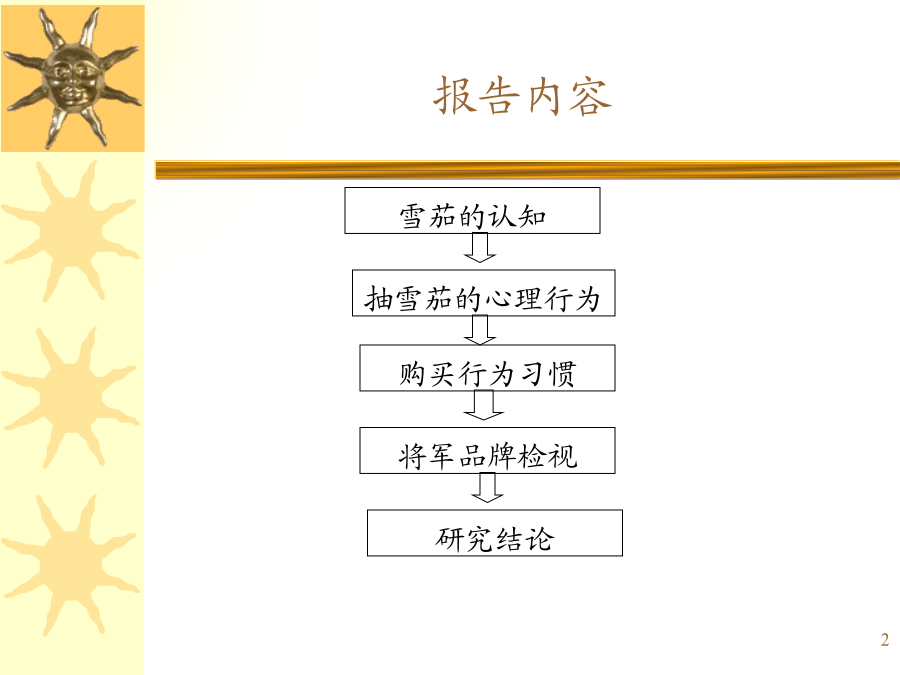 报告内容

雪茄的认知

抽雪茄的心理行为

购买行为习惯

将军品牌检视

研究结论

2